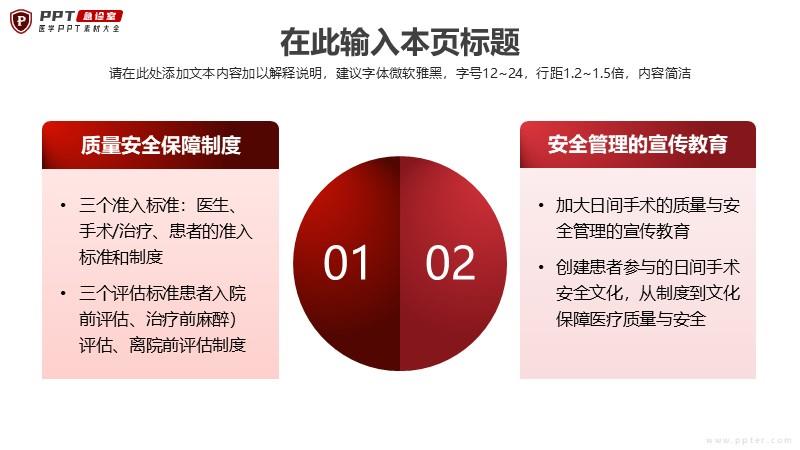 PPT 急诊室
医学PPT素材大全

在此输入本页标题

请在此处添加文本内容加以解释说明，建议字体微软雅黑，字号12~24，行距1.2~1.5倍，内容简洁

质量安全保障制度

• 三个准入标准：医生、手术/治疗、患者的准入标准和制度
• 三个评估标准患者入院前评估、治疗前麻醉）评估、离院前评估制度

01

02

安全管理的宣传教育

• 加大日间手术的质量与安全管理的宣传教育
• 创建患者参与的日间手术安全文化，从制度到文化保障医疗质量与安全

www.ppter.com